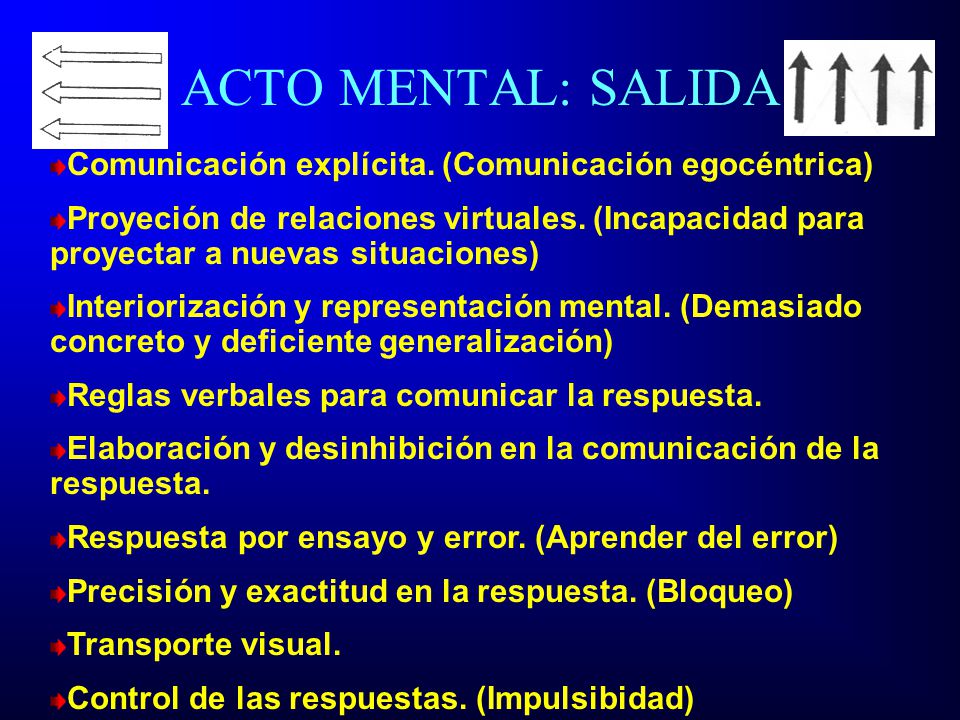 ACTO MENTAL: SALIDA

Comunicación explícita. (Comunicación egocéntrica)

Proyeción de relaciones virtuales. (Incapacidad para proyectar a nuevas situaciones)

Interiorización y representación mental. (Demasiado concreto y deficiente generalización)

Reglas verbales para comunicar la respuesta.

Elaboración y desinhibición en la comunicación de la respuesta.

Respuesta por ensayo y error. (Aprender del error)

Precisión y exactitud en la respuesta. (Bloqueo)

Transporte visual.

Control de las respuestas. (Impulsibidad)